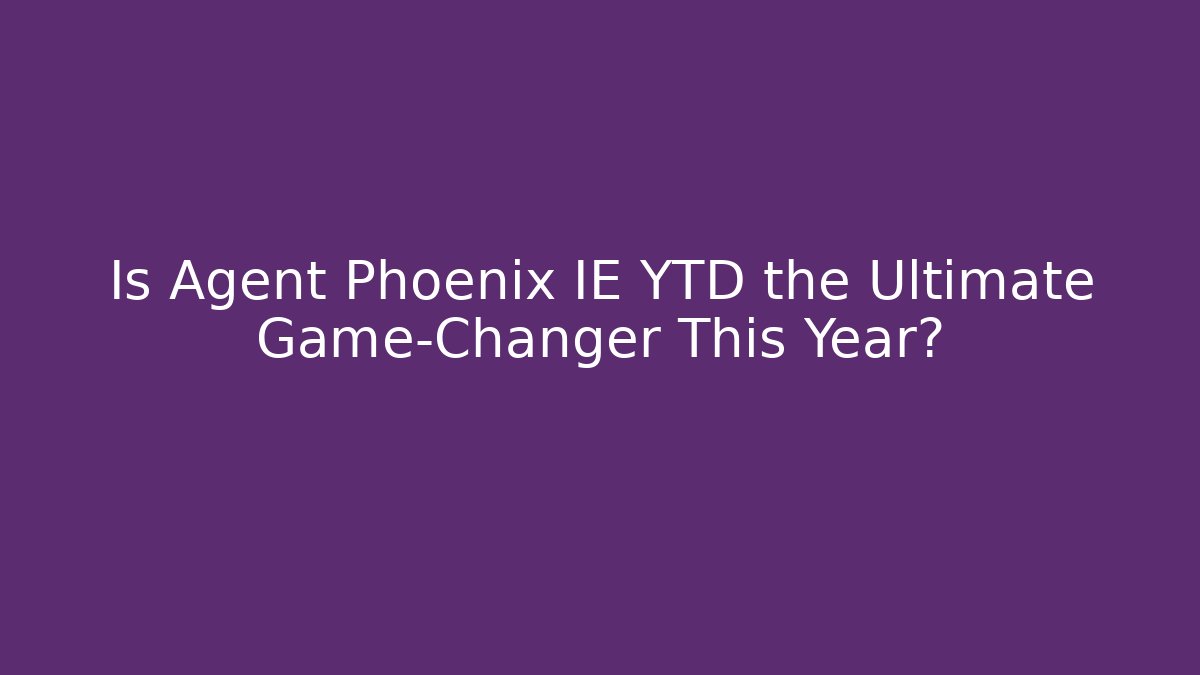 Is Agent Phoenix IE YTD the Ultimate Game-Changer This Year?